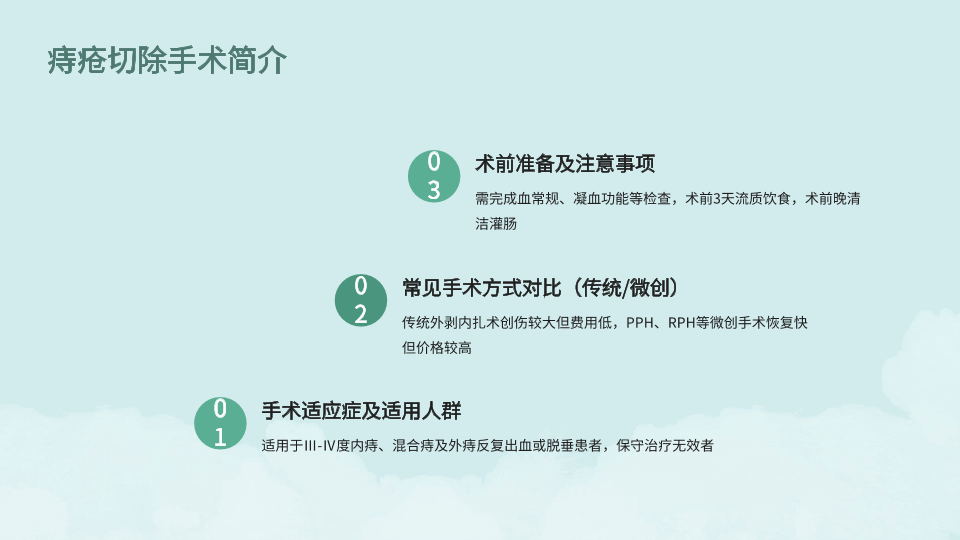 痔疮切除手术简介

03

术前准备及注意事项

需完成血常规、凝血功能等检查，术前3天流质饮食，术前晚清洁灌肠

02

常见手术方式对比（传统/微创）

传统外剥内扎术创伤较大但费用低，PPH、RPH等微创手术恢复快但价格较高

01

手术适应症及适用人群

适用于III-IV度内痔、混合痔及外痔反复出血或脱垂患者，保守治疗无效者